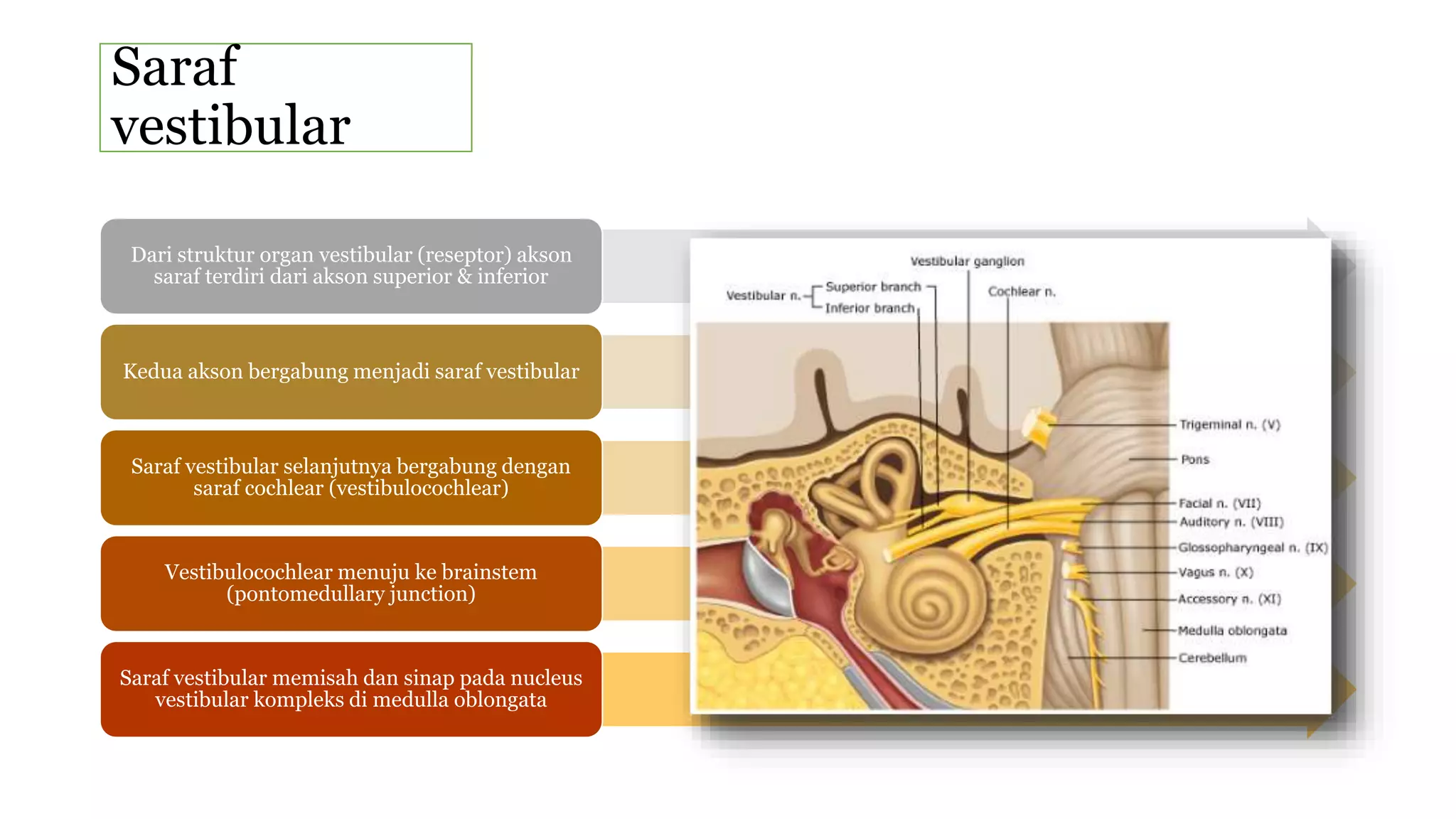 Saraf vestibular

Dari struktur organ vestibular (reseptor) akson saraf terdiri dari akson superior & inferior

Kedua akson bergabung menjadi saraf vestibular

Saraf vestibular selanjutnya bergabung dengan saraf cochlear (vestibulocochlear)

Vestibulocochlear menuju ke brainstem (pontomedullary junction)

Saraf vestibular memisah dan sinap pada nucleus vestibular kompleks di medulla oblongata

Vestibular ganglion
Vestibular n.
Superior branch
Inferior branch
Cochlear n.
Trigeminal n. (V)
Pons
Facial n. (VII)
Auditory n. (VIII)
Glossopharyngeal n. (IX)
Vagus n. (X)
Accessory n. (XI)
Medulla oblongata
Cerebellum